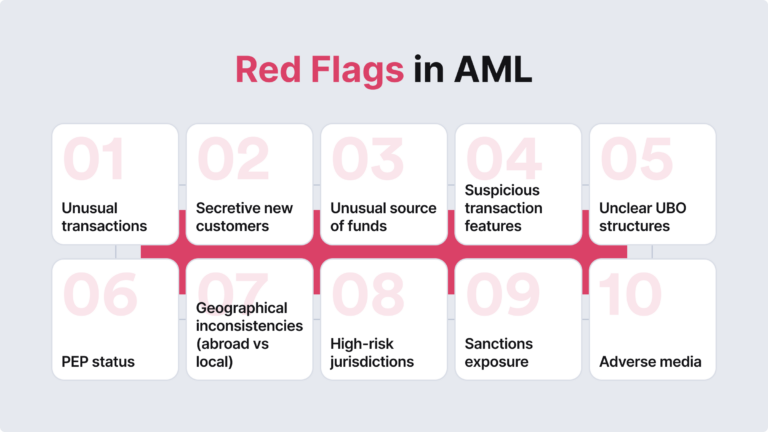 Red Flags in AML

01
Unusual transactions

02
Secretive new customers

03
Unusual source of funds

04
Suspicious transaction features

05
Unclear UBO structures

06
PEP status

07
Geographical inconsistencies (abroad vs local)

08
High-risk jurisdictions

09
Sanctions exposure

10
Adverse media